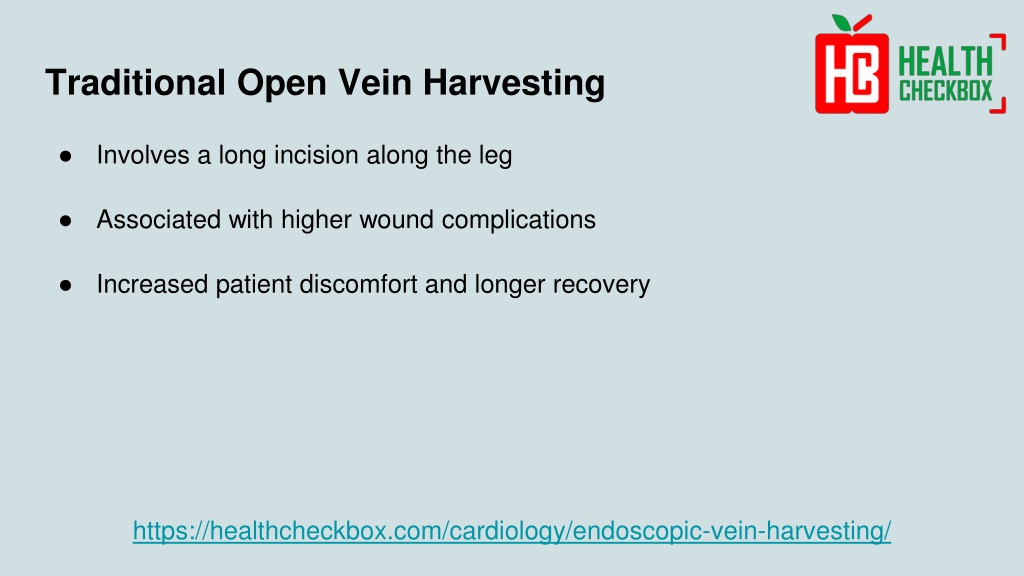 Traditional Open Vein Harvesting

HC HEALTH CHECKBOX

● Involves a long incision along the leg

● Associated with higher wound complications

● Increased patient discomfort and longer recovery

https://healthcheckbox.com/cardiology/endoscopic-vein-harvesting/